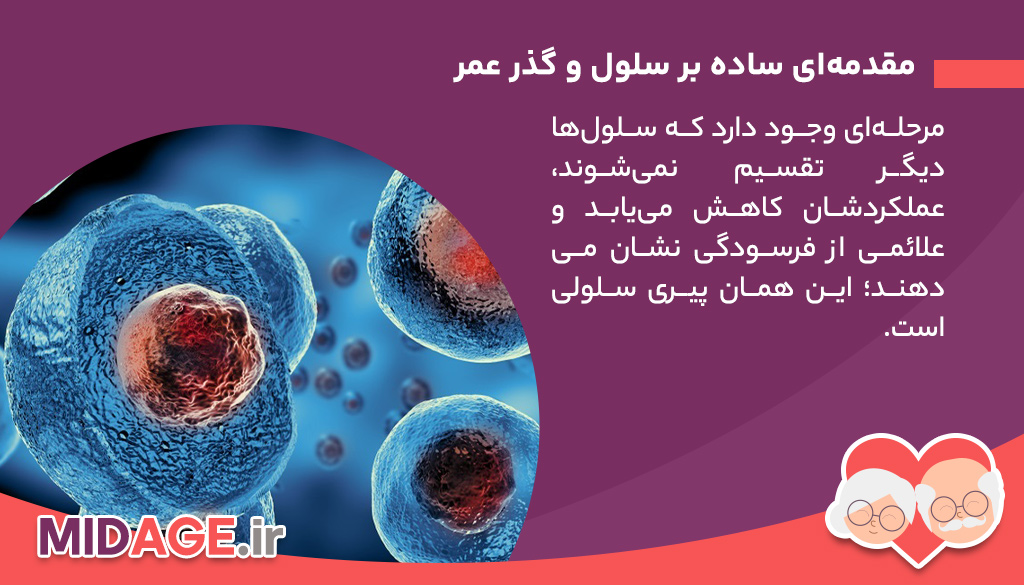 مقدمه‌ای ساده بر سلول و گذر عمر

مرحله‌ای وجود دارد که سلول‌ها دیگر تقسیم نمی‌شوند، عملکردشان کاهش می‌یابد و علائمی از فرسودگی نشان می دهند؛ این همان پیری سلولی است.

MIDAGE.ir